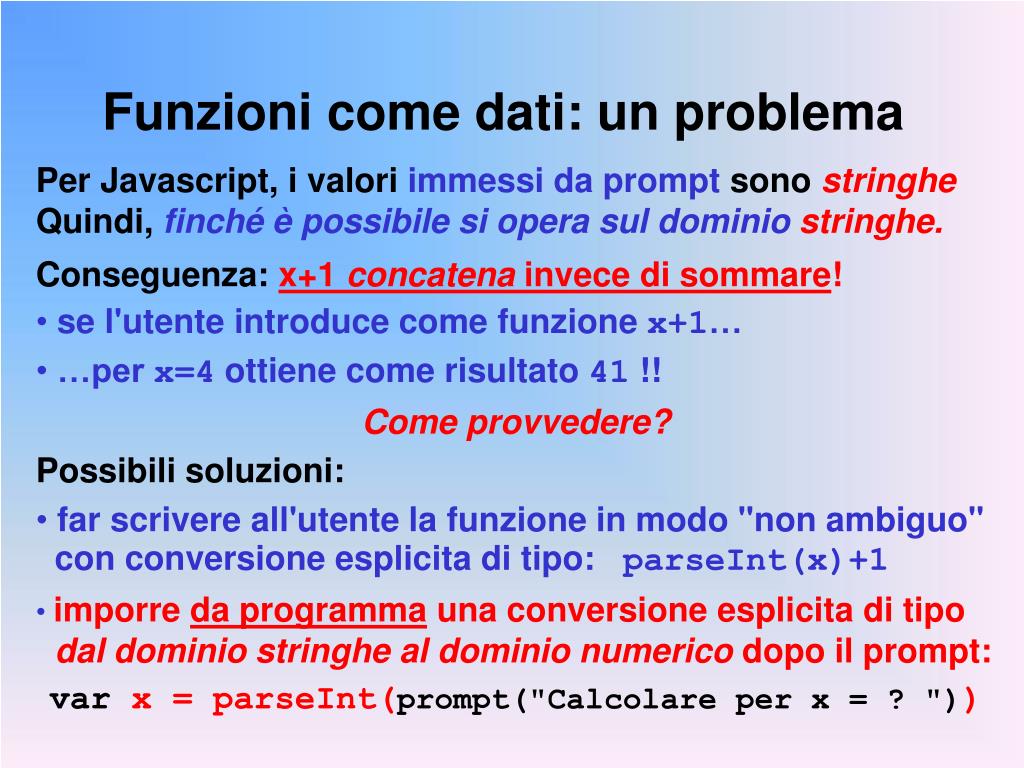 Funzioni come dati: un problema

Per Javascript, i valori immessi da prompt sono stringhe
Quindi, finché è possibile si opera sul dominio stringhe.

Conseguenza: x+1 concatena invece di sommare!
• se l'utente introduce come funzione x+1…
• …per x=4 ottiene come risultato 41 !!

Come provvedere?

Possibili soluzioni:
• far scrivere all'utente la funzione in modo "non ambiguo" con conversione esplicita di tipo: parseInt(x)+1
• imporre da programma una conversione esplicita di tipo dal dominio stringhe al dominio numerico dopo il prompt:
var x = parseInt(prompt("Calcolare per x = ? "))